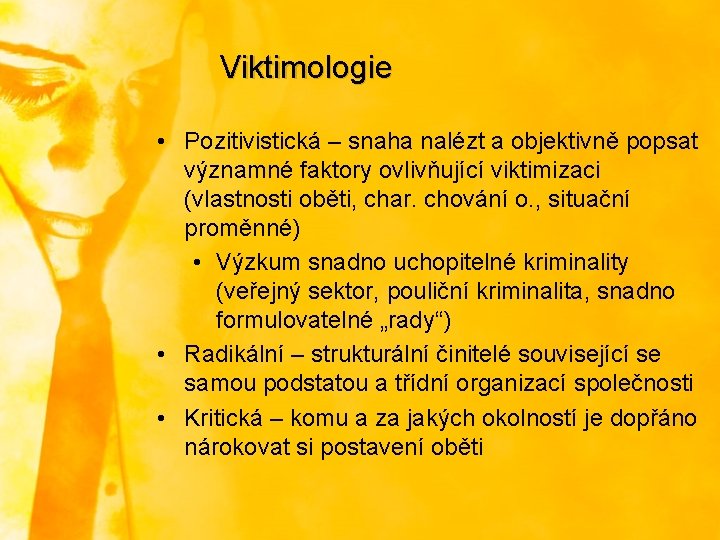 Viktimologie

• Pozitivistická – snaha nalézt a objektivně popsat významné faktory ovlivňující viktimizaci (vlastnosti oběti, char. chování o., situační proměnné)
  • Výzkum snadno uchopitelné kriminality (veřejný sektor, pouliční kriminalita, snadno formulovatelné „rady“)
• Radikální – strukturální činitelé související se samou podstatou a třídní organizací společnosti
• Kritická – komu a za jakých okolností je dopřáno nárokovat si postavení oběti